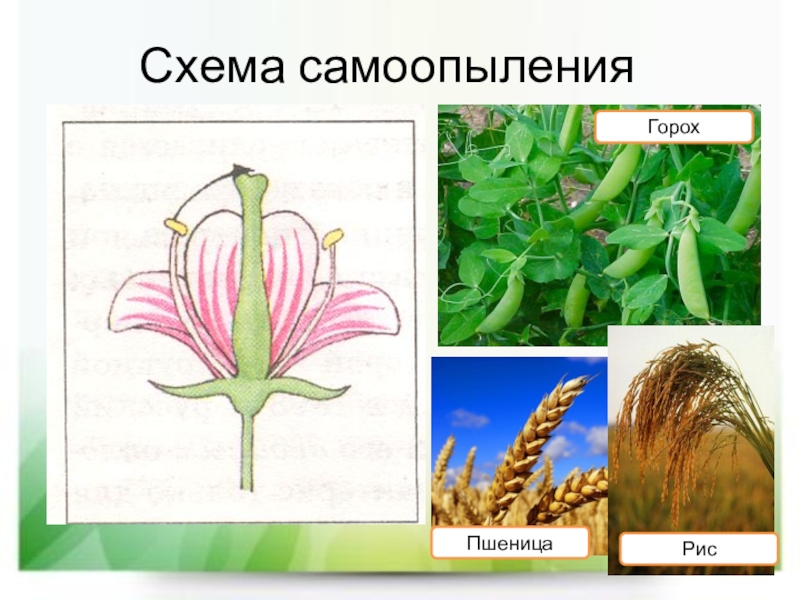 Схема самоопыления

Горох

Пшеница

Рис